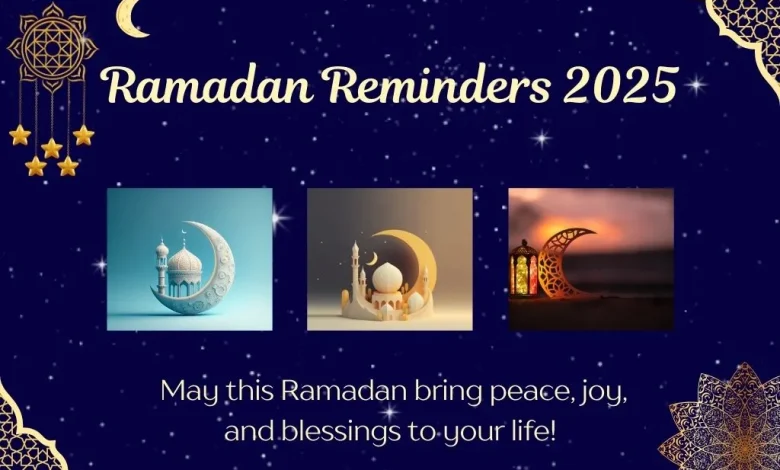 Ramadan Reminders 2025

May this Ramadan bring peace, joy, and blessings to your life!